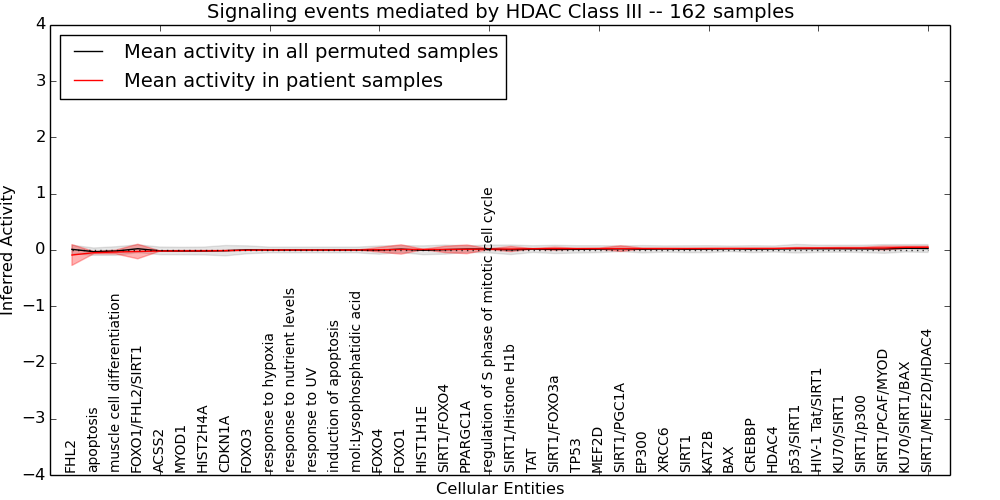 Signaling events mediated by HDAC Class III -- 162 samples

Mean activity in all permuted samples
Mean activity in patient samples

Inferred Activity

4
3
2
1
0
−1
−2
−3
−4

FHL2
apoptosis
muscle cell differentiation
FOXO1/FHL2/SIRT1
ACSS2
MYOD1
HIST2H4A
CDKN1A
FOXO3
response to hypoxia
response to nutrient levels
response to UV
induction of apoptosis
mol:Lysophosphatidic acid
FOXO4
FOXO1
HIST1H1E
SIRT1/FOXO4
PPARGC1A
regulation of S phase of mitotic cell cycle
SIRT1/Histone H1b
TAT
SIRT1/FOXO3a
TP53
MEF2D
SIRT1/PGC1A
EP300
XRCC6
SIRT1
KAT2B
BAX
CREBBP
HDAC4
p53/SIRT1
HIV-1 Tat/SIRT1
KU70/SIRT1
SIRT1/p300
SIRT1/PCAF/MYOD
KU70/SIRT1/BAX
SIRT1/MEF2D/HDAC4

Cellular Entities